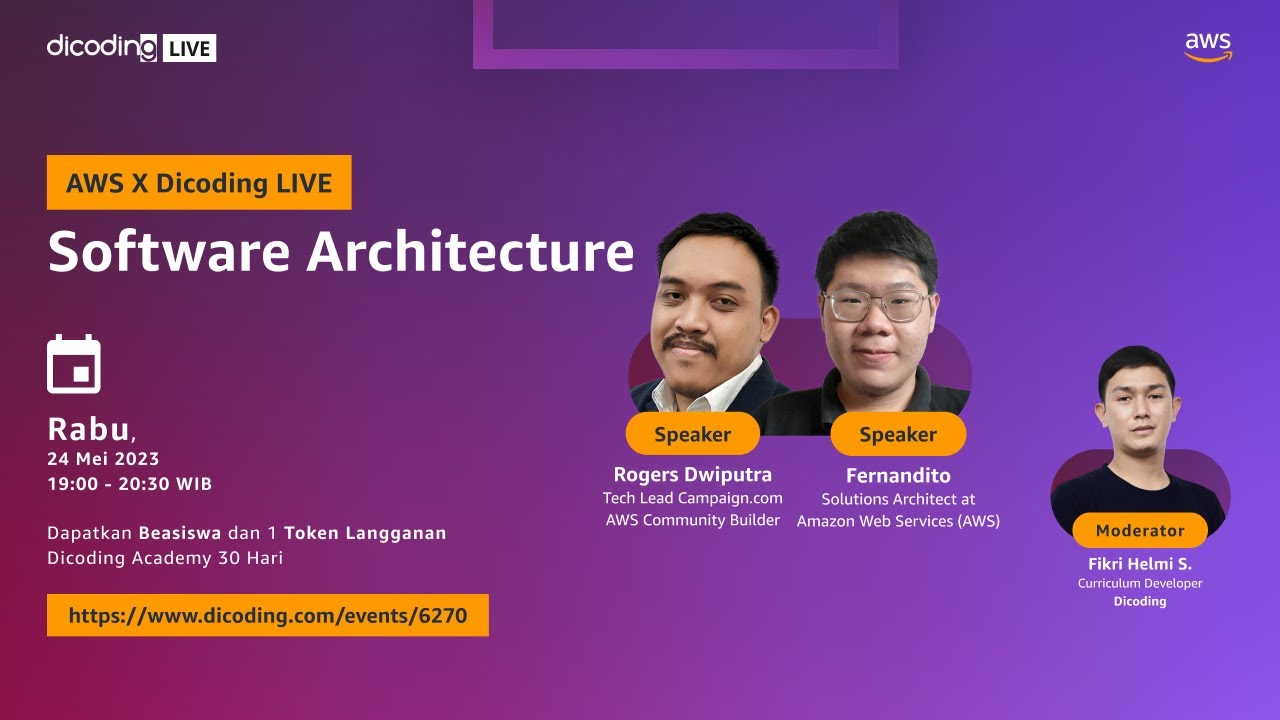 dicoding LIVE

aws

AWS X Dicoding LIVE

Software Architecture

Rabu,
24 Mei 2023
19:00 - 20:30 WIB

Dapatkan Beasiswa dan 1 Token Langganan Dicoding Academy 30 Hari

https://www.dicoding.com/events/6270

Speaker
Rogers Dwiputra
Tech Lead Campaign.com
AWS Community Builder

Speaker
Fernandito
Solutions Architect at
Amazon Web Services (AWS)

Moderator
Fikri Helmi S.
Curriculum Developer
Dicoding